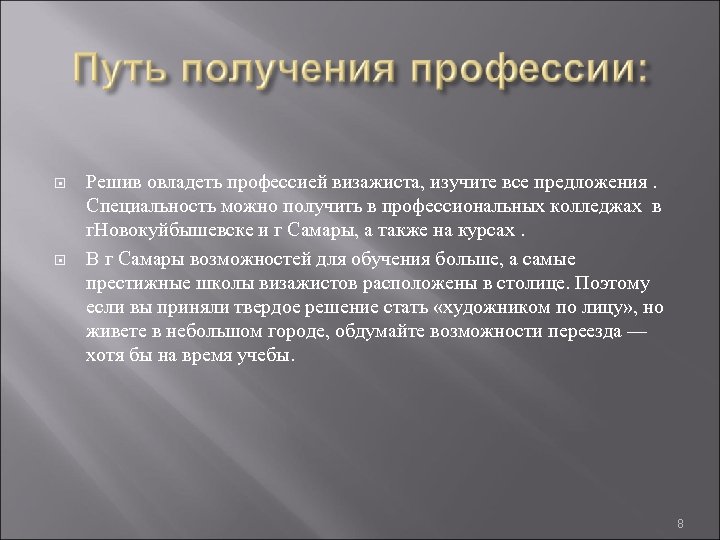 Путь получения профессии:

Решив овладеть профессией визажиста, изучите все предложения . Специальность можно получить в профессиональных колледжах в гНовокуйбышевске и г Самары, а также на курсах .

В г Самары возможностей для обучения больше, а самые престижные школы визажистов расположены в столице. Поэтому если вы приняли твердое решение стать «художником по лицу», но живете в небольшом городе, обдумайте возможности переезда — хотя бы на время учебы.

8